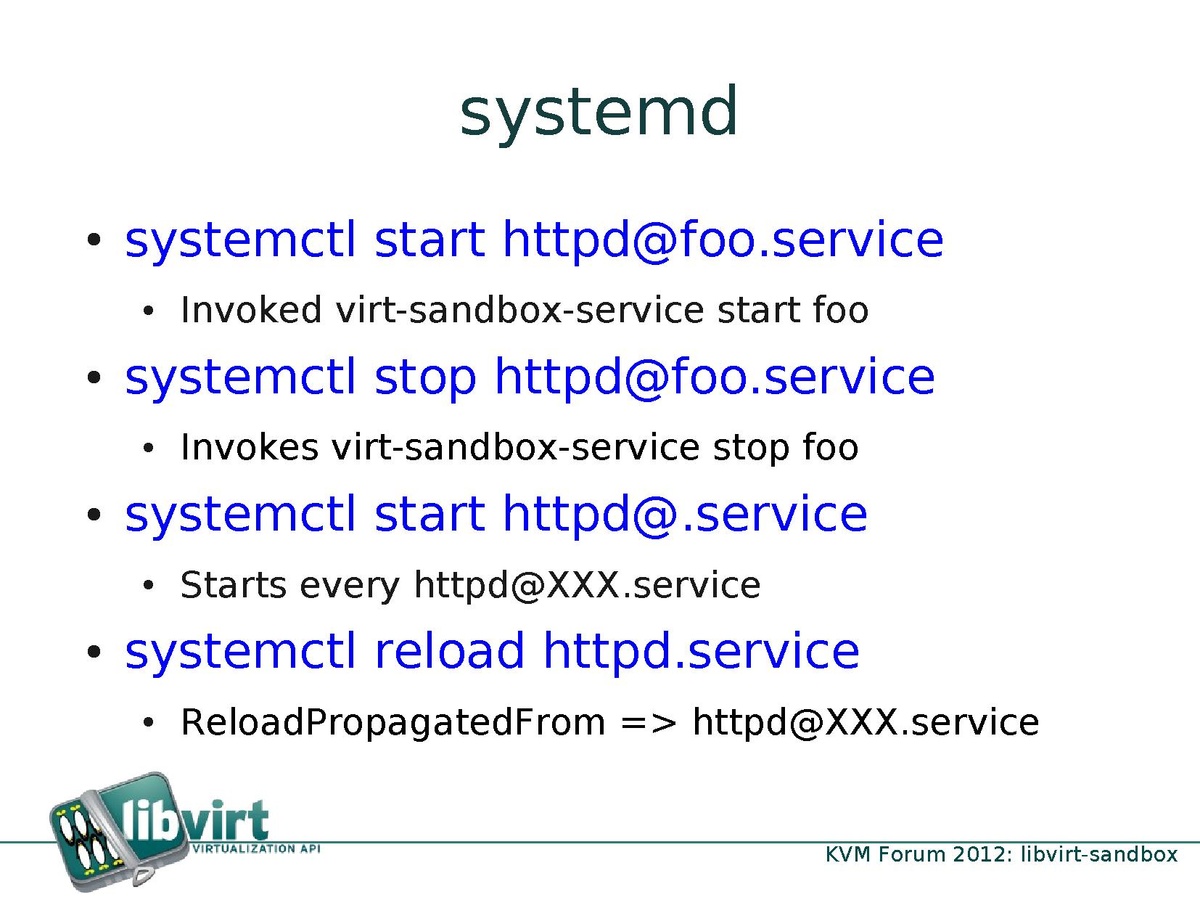 systemd

• systemctl start httpd@foo.service
  • Invoked virt-sandbox-service start foo
• systemctl stop httpd@foo.service
  • Invokes virt-sandbox-service stop foo
• systemctl start httpd@.service
  • Starts every httpd@XXX.service
• systemctl reload httpd.service
  • ReloadPropagatedFrom => httpd@XXX.service

libvirt
VIRTUALIZATION API

KVM Forum 2012: libvirt-sandbox